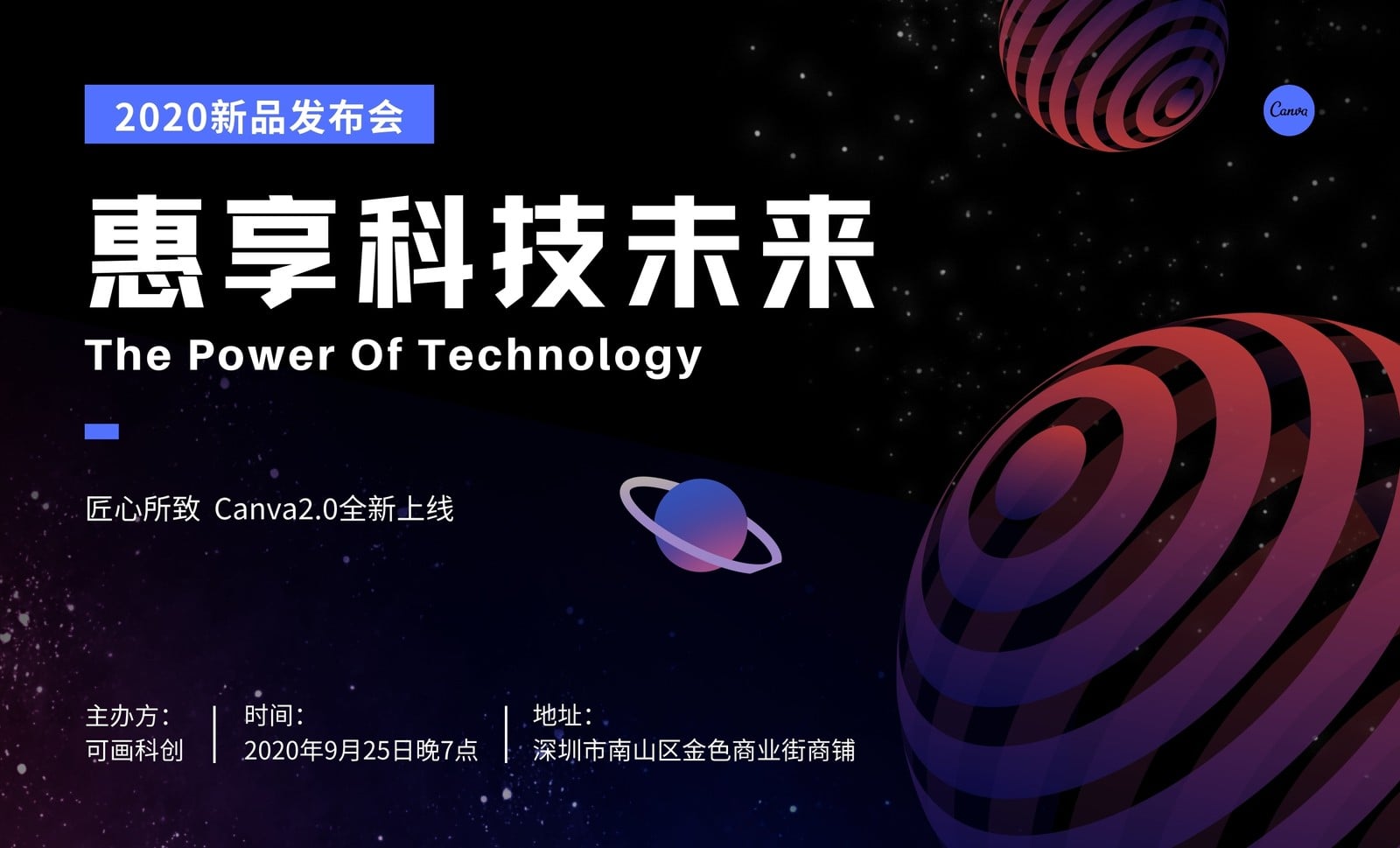 2020新品发布会

Canva

惠享科技未来

The Power Of Technology

匠心所致 Canva2.0全新上线

主办方:
可画科创

时间:
2020年9月25日晚7点

地址:
深圳市南山区金色商业街商铺